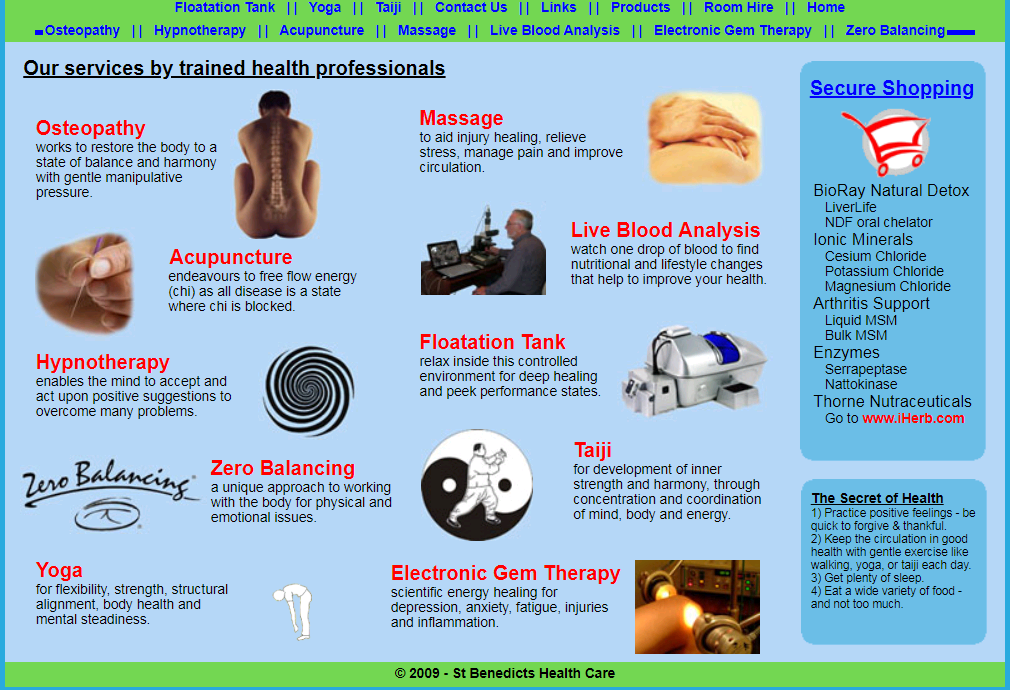 Floatation Tank || Yoga || Taiji || Contact Us || Links || Products || Room Hire || Home

Osteopathy || Hypnotherapy || Acupuncture || Massage || Live Blood Analysis || Electronic Gem Therapy || Zero Balancing

Our services by trained health professionals

Osteopathy
works to restore the body to a state of balance and harmony with gentle manipulative pressure.

Acupuncture
endeavours to free flow energy (chi) as all disease is a state where chi is blocked.

Hypnotherapy
enables the mind to accept and act upon positive suggestions to overcome many problems.

Zero Balancing

Zero Balancing
a unique approach to working with the body for physical and emotional issues.

Yoga
for flexibility, strength, structural alignment, body health and mental steadiness.

Massage
to aid injury healing, relieve stress, manage pain and improve circulation.

Live Blood Analysis
watch one drop of blood to find nutritional and lifestyle changes that help to improve your health.

Floatation Tank
relax inside this controlled environment for deep healing and peek performance states.

Taiji
for development of inner strength and harmony, through concentration and coordination of mind, body and energy.

Electronic Gem Therapy
scientific energy healing for depression, anxiety, fatigue, injuries and inflammation.

Secure Shopping

BioRay Natural Detox
LiverLife
NDF oral chelator
Ionic Minerals
Cesium Chloride
Potassium Chloride
Magnesium Chloride
Arthritis Support
Liquid MSM
Bulk MSM
Enzymes
Serrapeptase
Nattokinase
Thorne Nutraceuticals
Go to www.iHerb.com

The Secret of Health
1) Practice positive feelings - be quick to forgive & thankful.
2) Keep the circulation in good health with gentle exercise like walking, yoga, or taiji each day.
3) Get plenty of sleep.
4) Eat a wide variety of food - and not too much.

© 2009 - St Benedicts Health Care